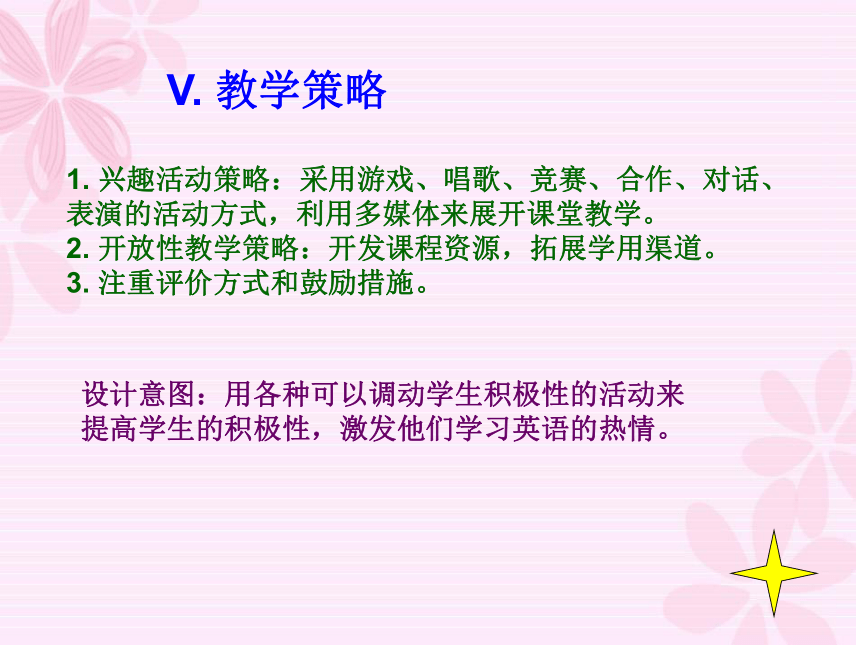 V. 教学策略

1. 兴趣活动策略：采用游戏、唱歌、竞赛、合作、对话、表演的活动方式，利用多媒体来展开课堂教学。
2. 开放性教学策略：开发课程资源，拓展学用渠道。
3. 注重评价方式和鼓励措施。

设计意图：用各种可以调动学生积极性的活动来提高学生的积极性，激发他们学习英语的热情。